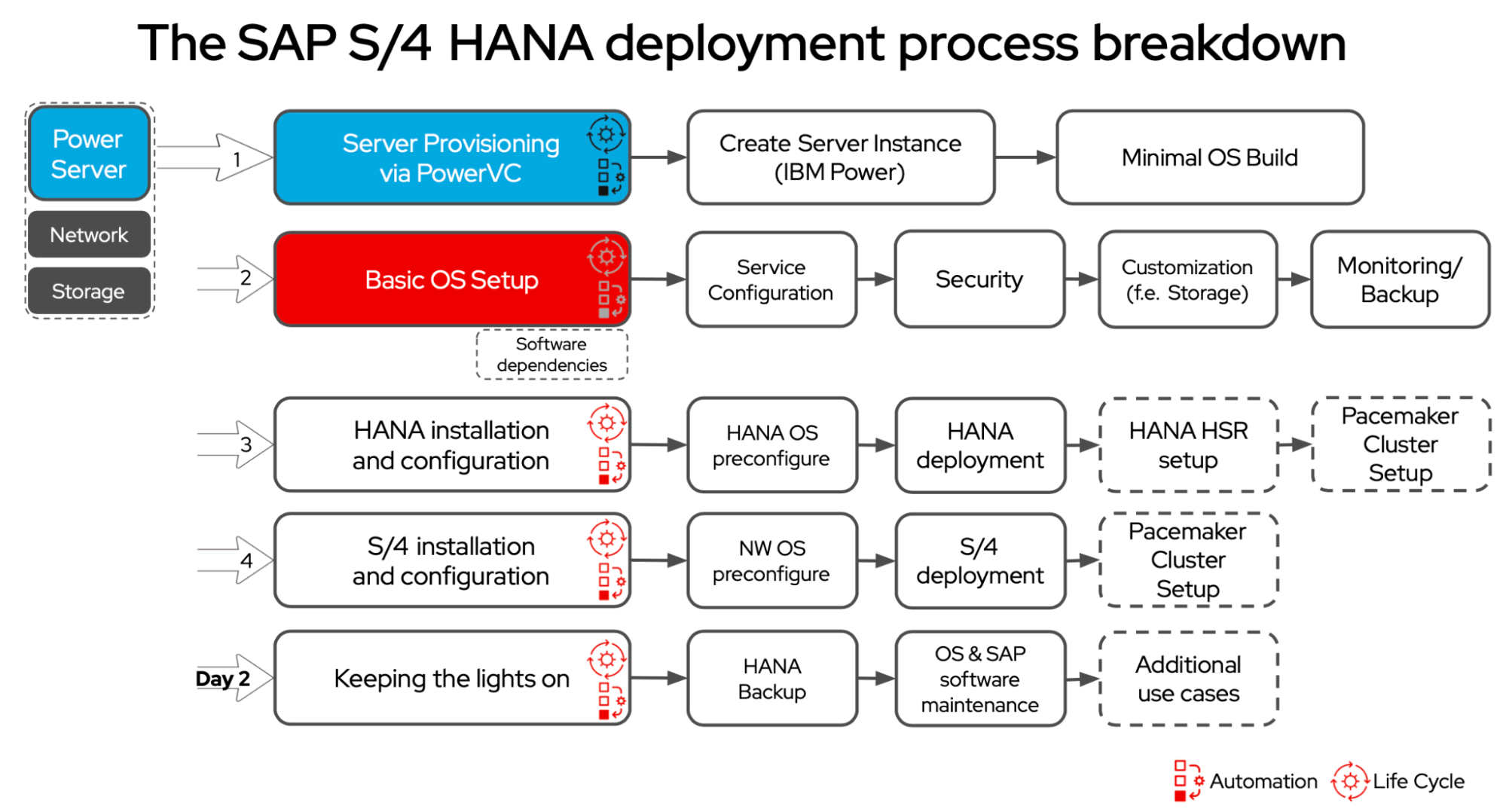 The SAP S/4 HANA deployment process breakdown

Power Server

Network

Storage

1

Server Provisioning via PowerVC

Create Server Instance (IBM Power)

Minimal OS Build

2

Basic OS Setup

Service Configuration

Security

Customization (f.e. Storage)

Monitoring/ Backup

Software dependencies

3

HANA installation and configuration

HANA OS preconfigure

HANA deployment

HANA HSR setup

Pacemaker Cluster Setup

4

S/4 installation and configuration

NW OS preconfigure

S/4 deployment

Pacemaker Cluster Setup

Day 2

Keeping the lights on

HANA Backup

OS & SAP software maintenance

Additional use cases

Automation Life Cycle